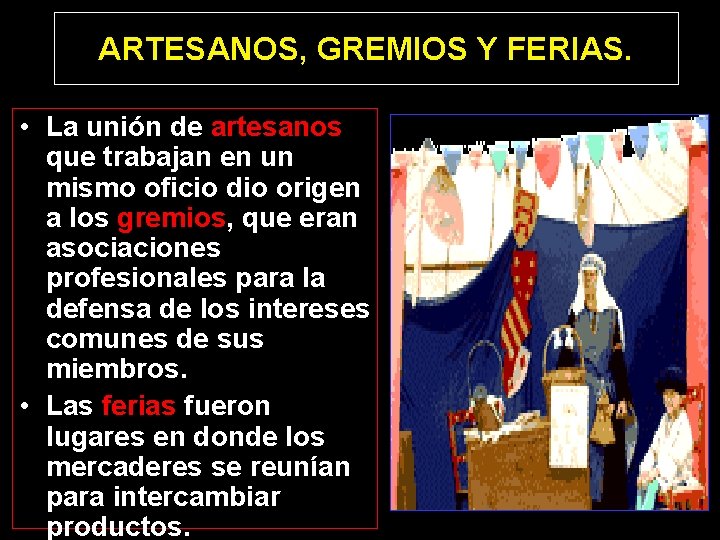 ARTESANOS, GREMIOS Y FERIAS.

• La unión de artesanos que trabajan en un mismo oficio dio origen a los gremios, que eran asociaciones profesionales para la defensa de los intereses comunes de sus miembros.

• Las ferias fueron lugares en donde los mercaderes se reunían para intercambiar productos.